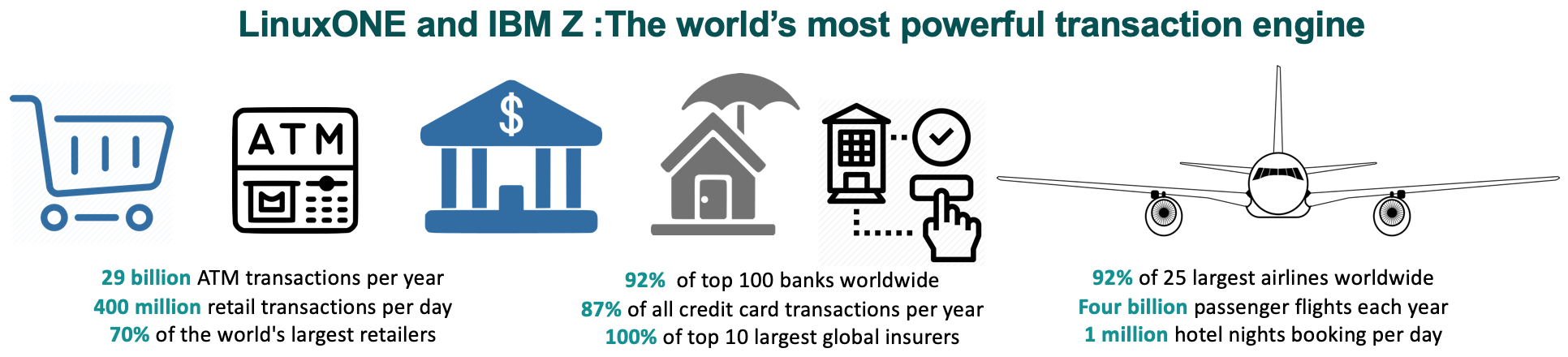 LinuxONE and IBM Z :The world's most powerful transaction engine

ATM

$

29 billion ATM transactions per year
400 million retail transactions per day
70% of the world's largest retailers

92% of top 100 banks worldwide
87% of all credit card transactions per year
100% of top 10 largest global insurers

92% of 25 largest airlines worldwide
Four billion passenger flights each year
1 million hotel nights booking per day